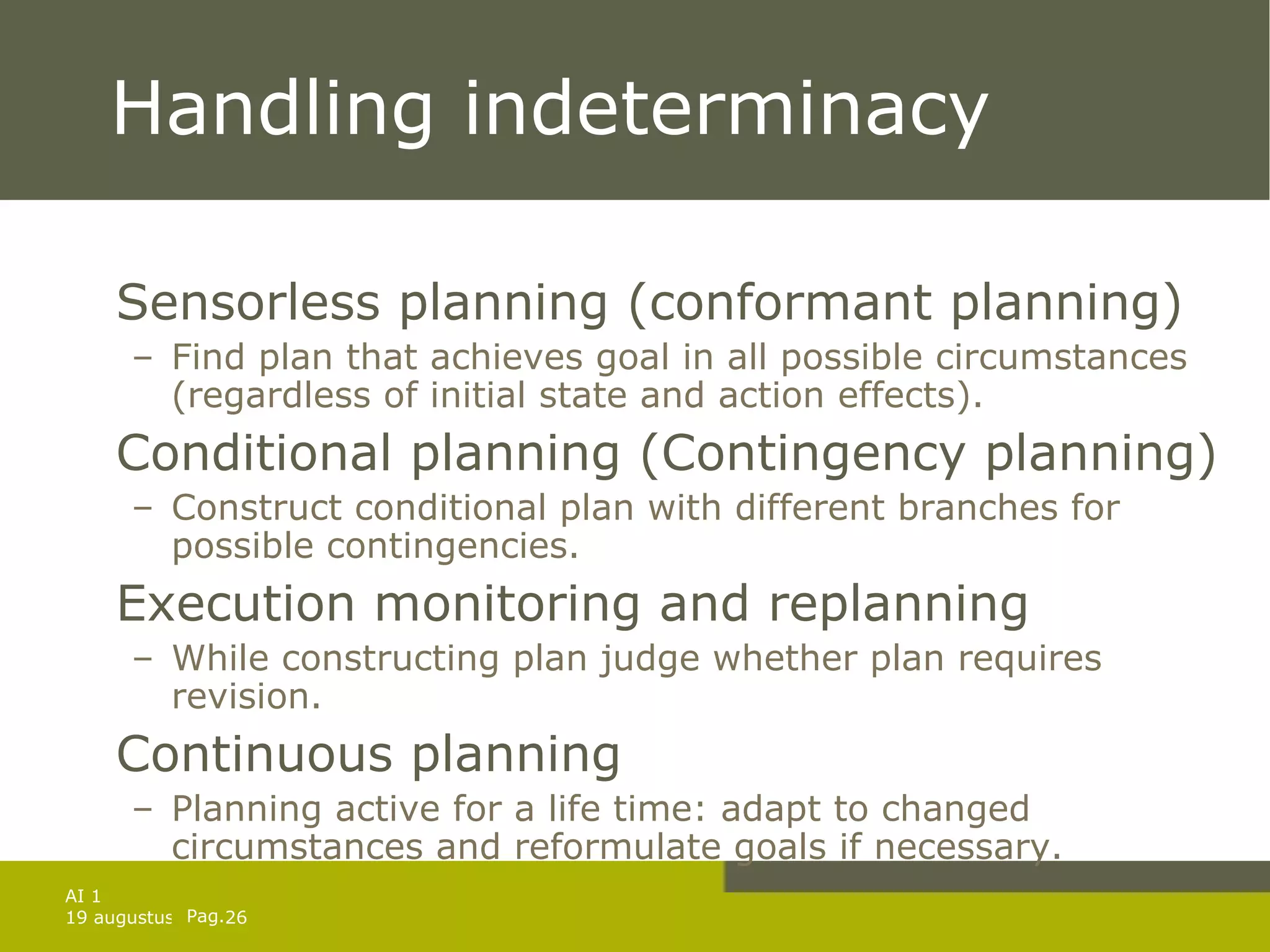 Handling indeterminacy

Sensorless planning (conformant planning)
– Find plan that achieves goal in all possible circumstances (regardless of initial state and action effects).

Conditional planning (Contingency planning)
– Construct conditional plan with different branches for possible contingencies.

Execution monitoring and replanning
– While constructing plan judge whether plan requires revision.

Continuous planning
– Planning active for a life time: adapt to changed circumstances and reformulate goals if necessary.

AI 1
19 augustus Pag.26